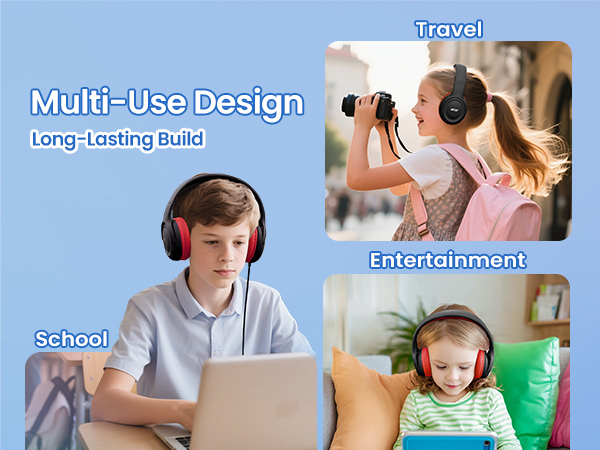 Multi-Use Design
Long-Lasting Build

Travel

Entertainment

School